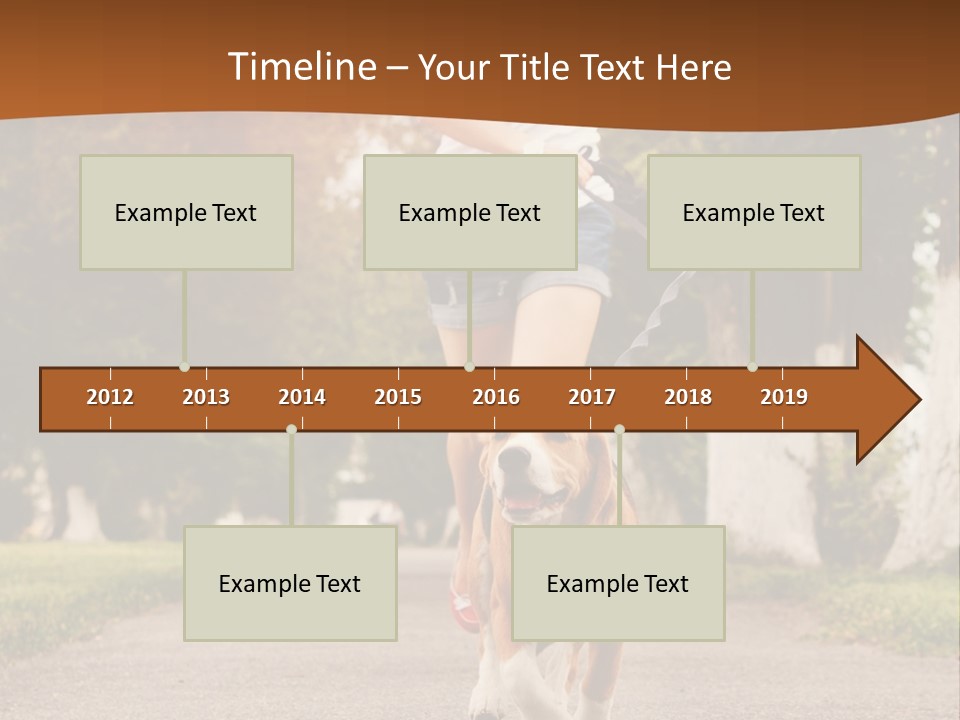 Timeline – Your Title Text Here

Example Text

Example Text

Example Text

2012 2013 2014 2015 2016 2017 2018 2019

Example Text

Example Text